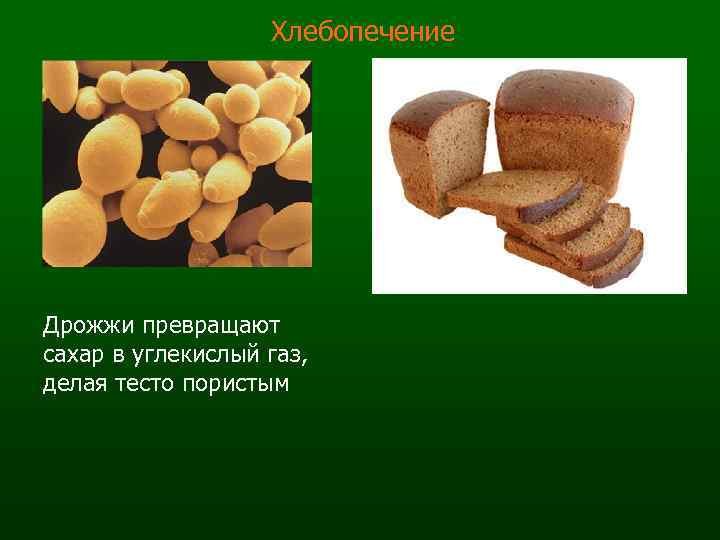 Хлебопечение

Дрожжи превращают сахар в углекислый газ, делая тесто пористым